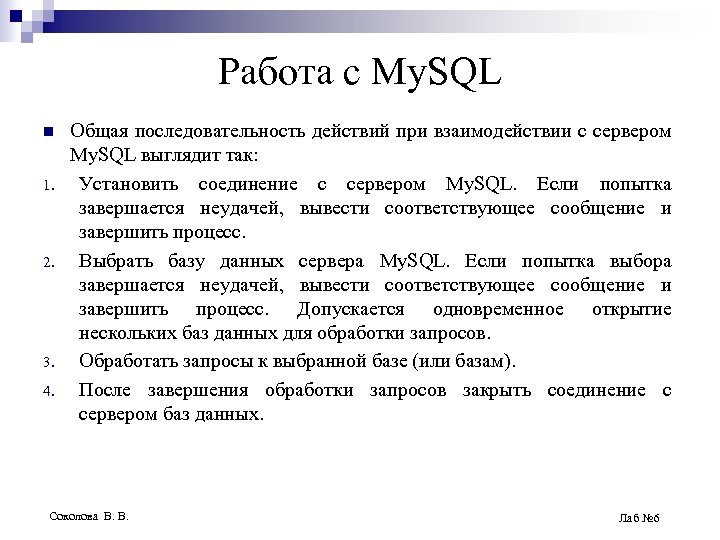 Работа с MySQL

Общая последовательность действий при взаимодействии с сервером MySQL выглядит так:

1. Установить соединение с сервером MySQL. Если попытка завершается неудачей, вывести соответствующее сообщение и завершить процесс.

2. Выбрать базу данных сервера MySQL. Если попытка выбора завершается неудачей, вывести соответствующее сообщение и завершить процесс. Допускается одновременное открытие нескольких баз данных для обработки запросов.

3. Обработать запросы к выбранной базе (или базам).

4. После завершения обработки запросов закрыть соединение с сервером баз данных.

Соколова В. В.

Лаб №6